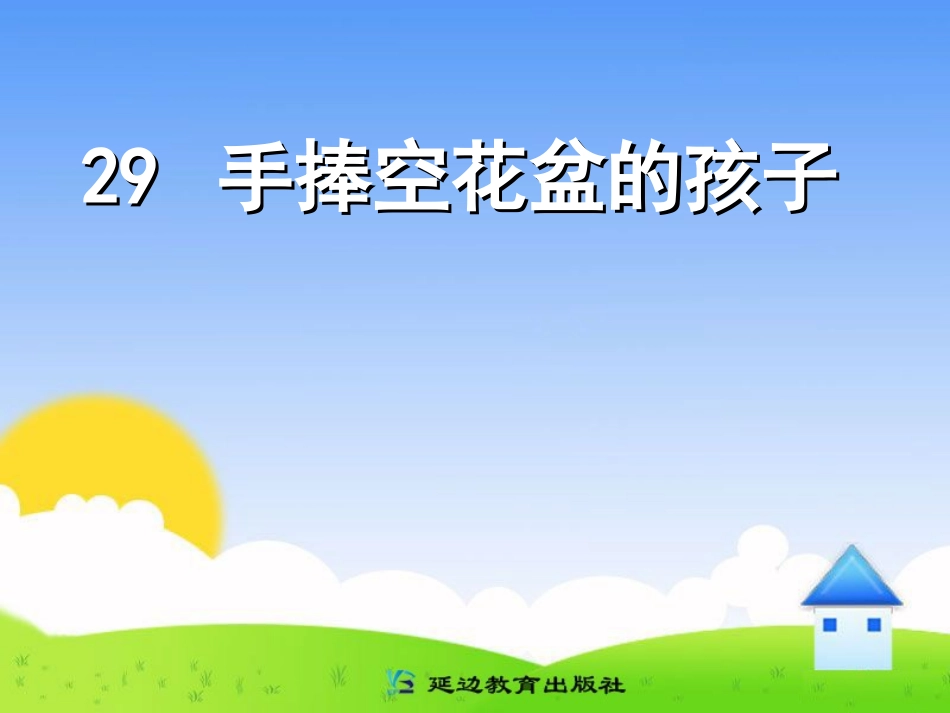 29 手捧空花盆的孩子

延边教育出版社